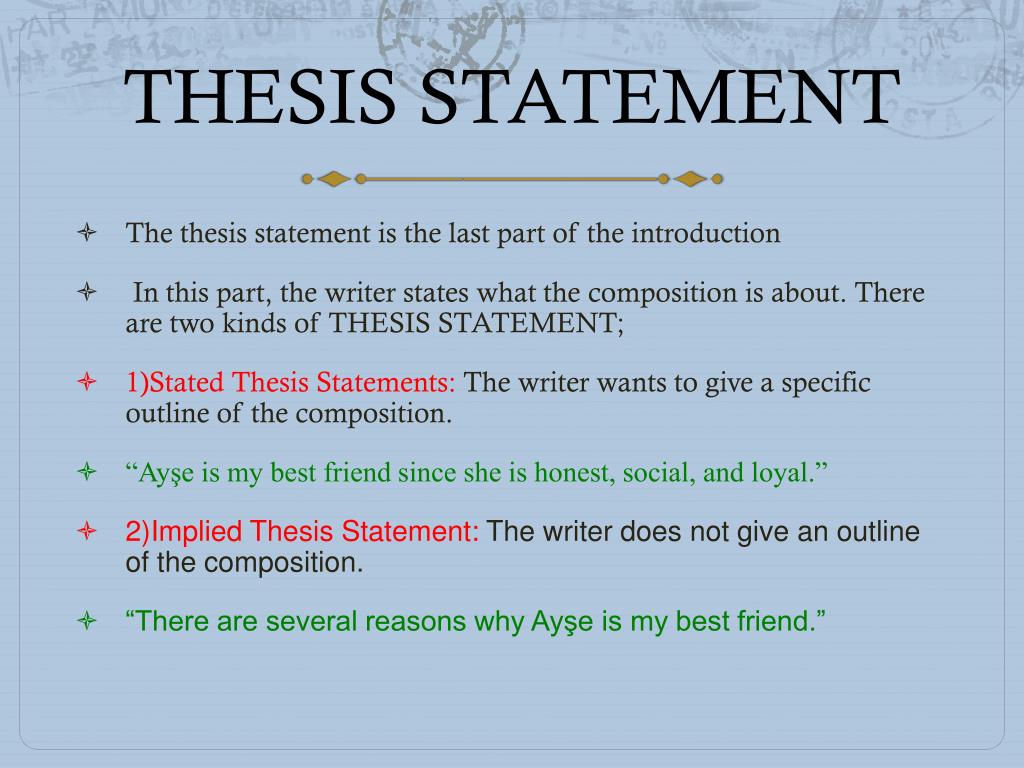 THESIS STATEMENT

The thesis statement is the last part of the introduction

In this part, the writer states what the composition is about. There are two kinds of THESIS STATEMENT;

1)Stated Thesis Statements: The writer wants to give a specific outline of the composition.

“Ayşe is my best friend since she is honest, social, and loyal.”

2)Implied Thesis Statement: The writer does not give an outline of the composition.

“There are several reasons why Ayşe is my best friend.”